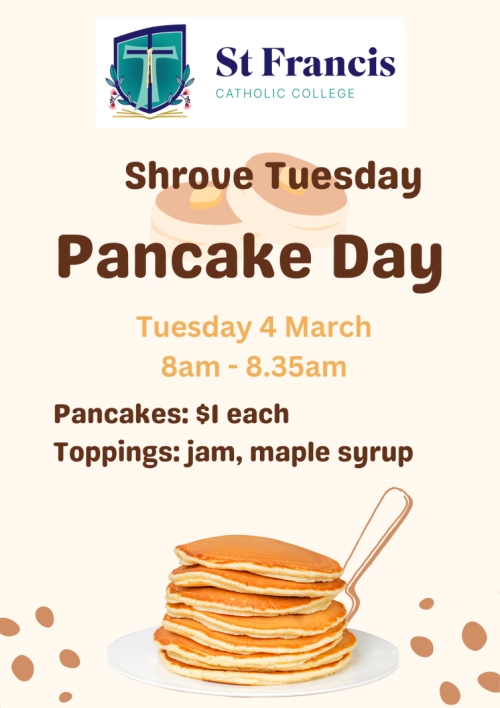 St Francis
CATHOLIC COLLEGE

Shrove Tuesday

Pancake Day

Tuesday 4 March
8am - 8.35am

Pancakes: $1 each
Toppings: jam, maple syrup